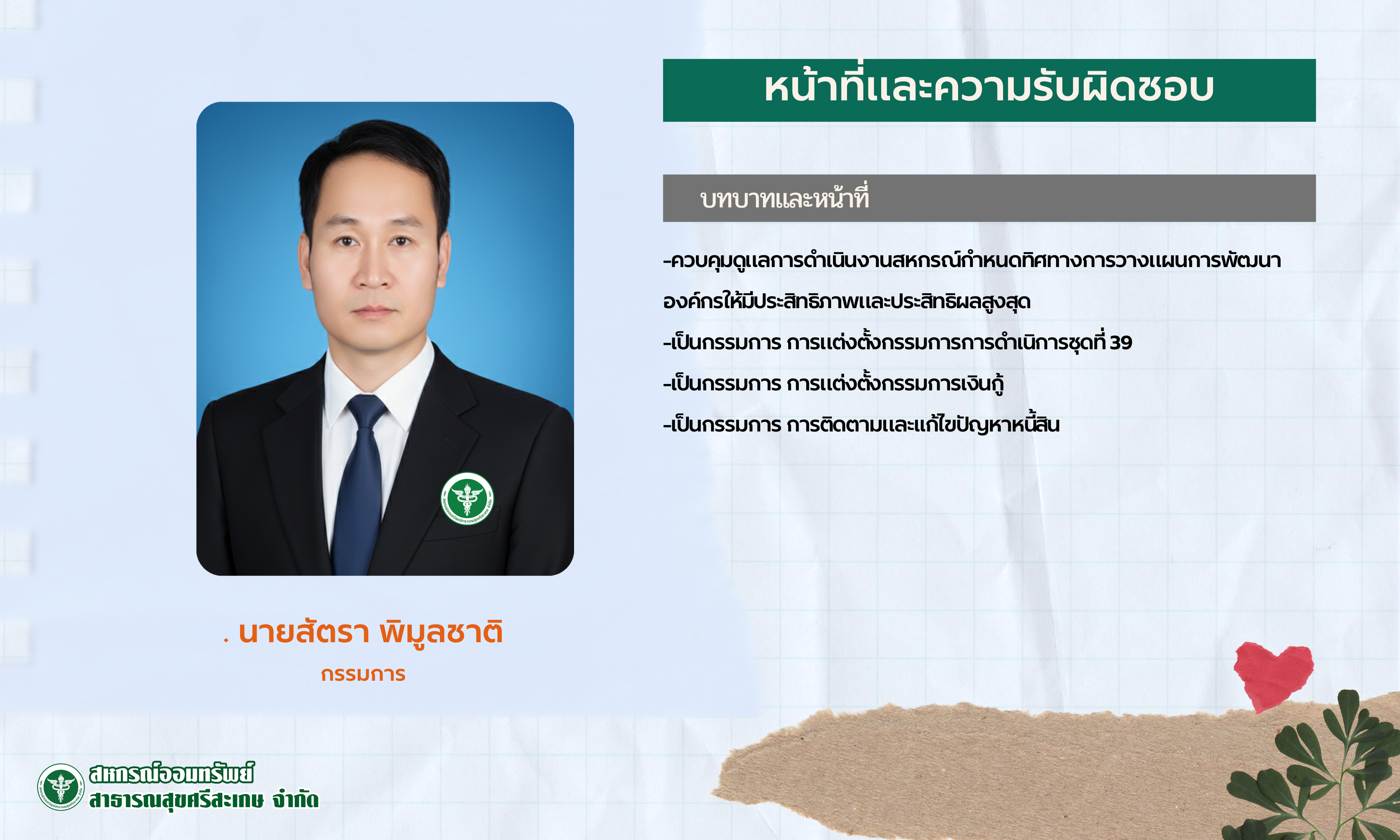 หน้าที่และความรับผิดชอบ

บทบาทและหน้าที่

-ควบคุมดูแลการดำเนินงานสหกรณ์กำหนดทิศทางการวางแผนการพัฒนาองค์กรให้มีประสิทธิภาพและประสิทธิผลสูงสุด

-เป็นกรรมการ การแต่งตั้งกรรมการการดำเนิการชุดที่ 39

-เป็นกรรมการ การแต่งตั้งกรรมการเงินกู้

-เป็นกรรมการ การติดตามและแก้ไขปัญหาหนี้สิน

. นายสัตรา พิมูลชาติ

กรรมการ

สหกรณ์ออมทรัพย์
สาธารณสุขศรีสะเกษ จำกัด